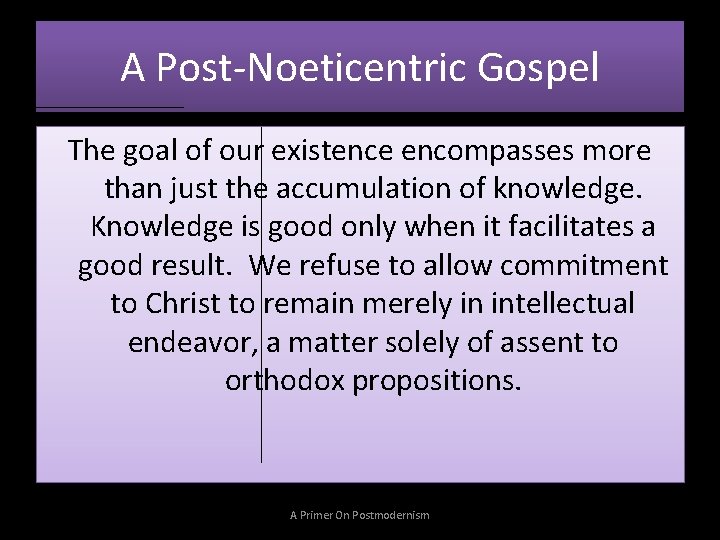 A Post-Noeticentric Gospel

The goal of our existence encompasses more than just the accumulation of knowledge. Knowledge is good only when it facilitates a good result. We refuse to allow commitment to Christ to remain merely in intellectual endeavor, a matter solely of assent to orthodox propositions.

A Primer On Postmodernism